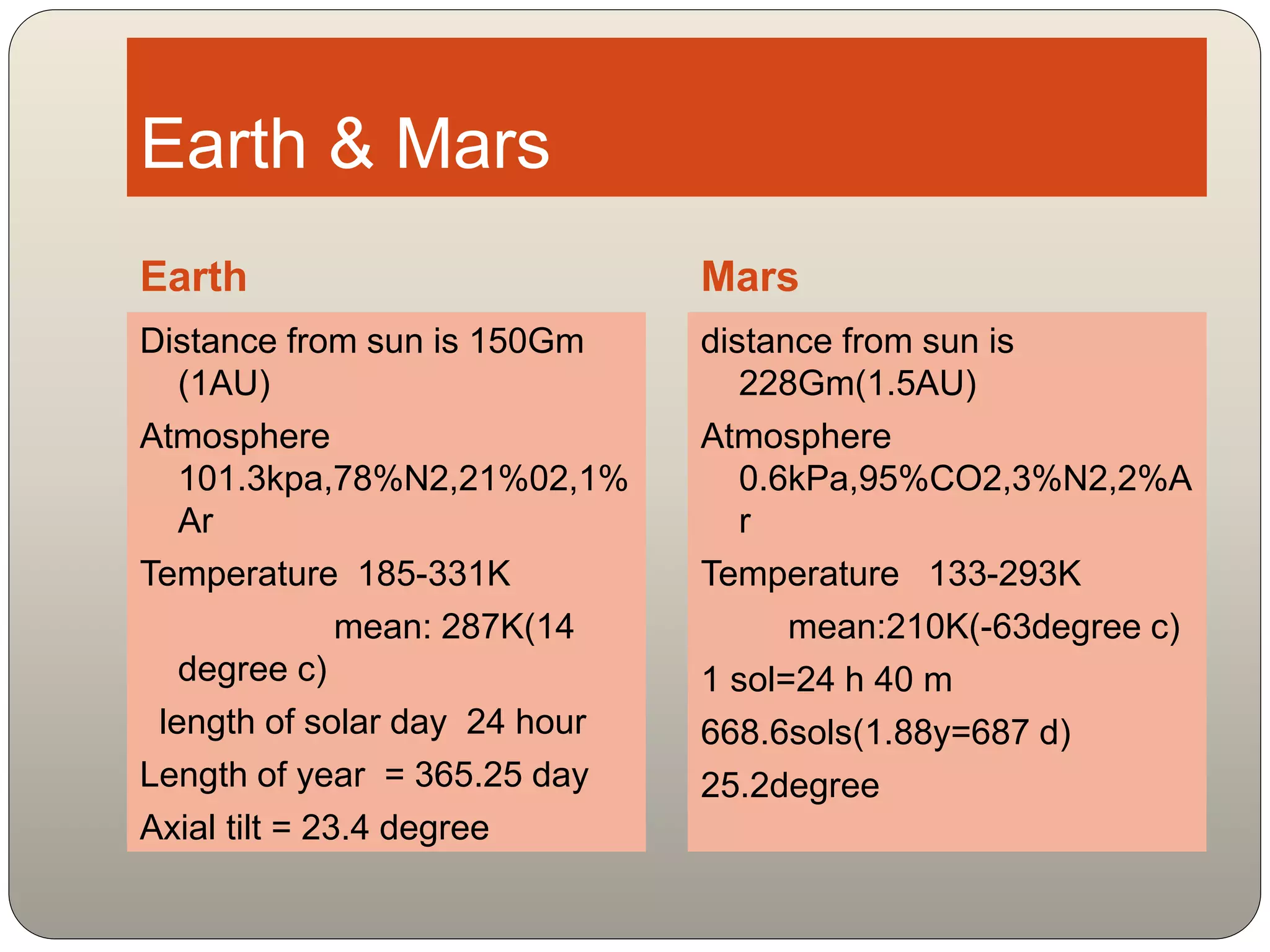 Earth & Mars

Earth

Distance from sun is 150Gm (1AU)

Atmosphere 101.3kpa,78%N2,21%02,1% Ar

Temperature 185-331K

mean: 287K(14 degree c)

length of solar day 24 hour

Length of year = 365.25 day

Axial tilt = 23.4 degree

Mars

distance from sun is 228Gm(1.5AU)

Atmosphere 0.6kPa,95%CO2,3%N2,2%Ar

Temperature 133-293K

mean:210K(-63degree c)

1 sol=24 h 40 m

668.6sols(1.88y=687 d)

25.2degree